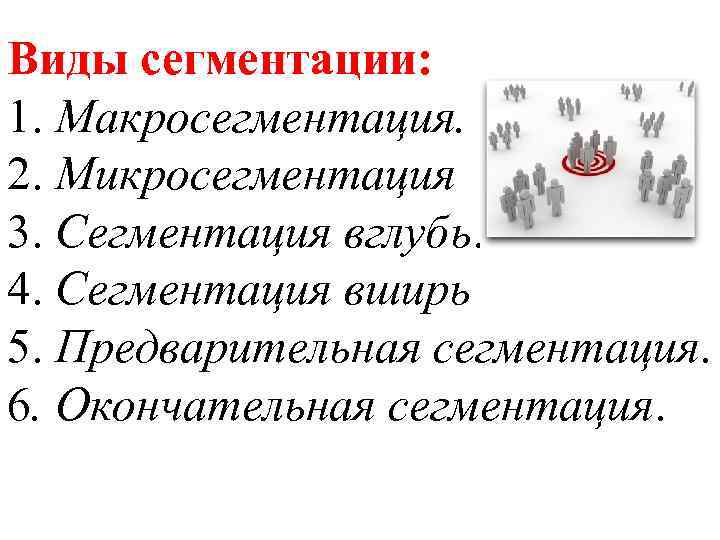 Виды сегментации:
1. Макросегментация.
2. Микросегментация
3. Сегментация вглубь.
4. Сегментация вширь
5. Предварительная сегментация.
6. Окончательная сегментация.